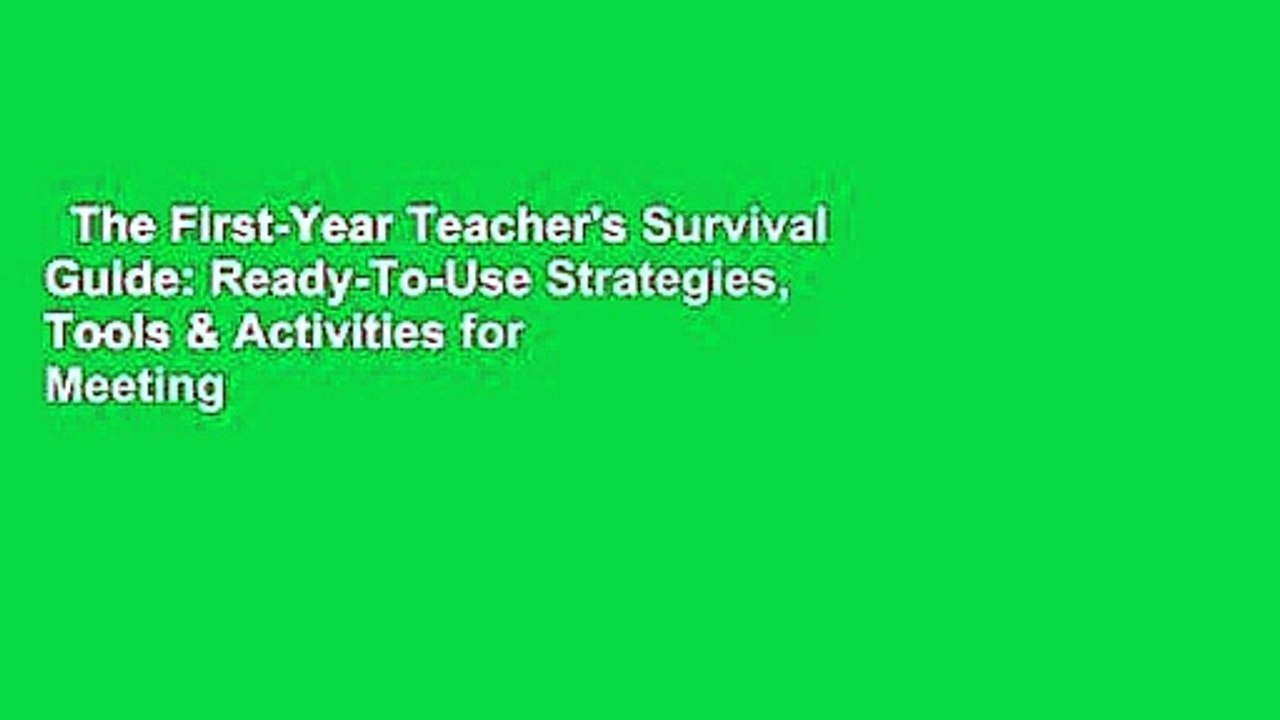 The First-Year Teacher's Survival Guide: Ready-To-Use Strategies, Tools & Activities for Meeting